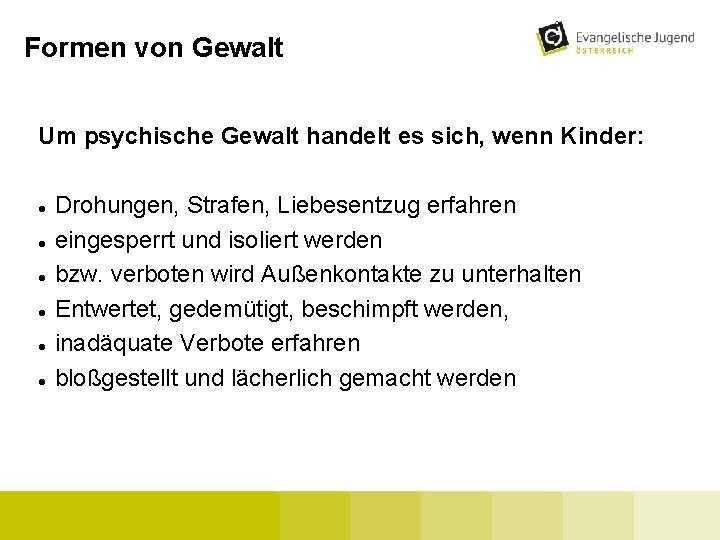 Formen von Gewalt

Evangelische Jugend
ÖSTERREICH

Um psychische Gewalt handelt es sich, wenn Kinder:

- Drohungen, Strafen, Liebesentzug erfahren
- eingesperrt und isoliert werden
- bzw. verboten wird Außenkontakte zu unterhalten
- Entwertet, gedemütigt, beschimpft werden,
- inadäquate Verbote erfahren
- bloßgestellt und lächerlich gemacht werden